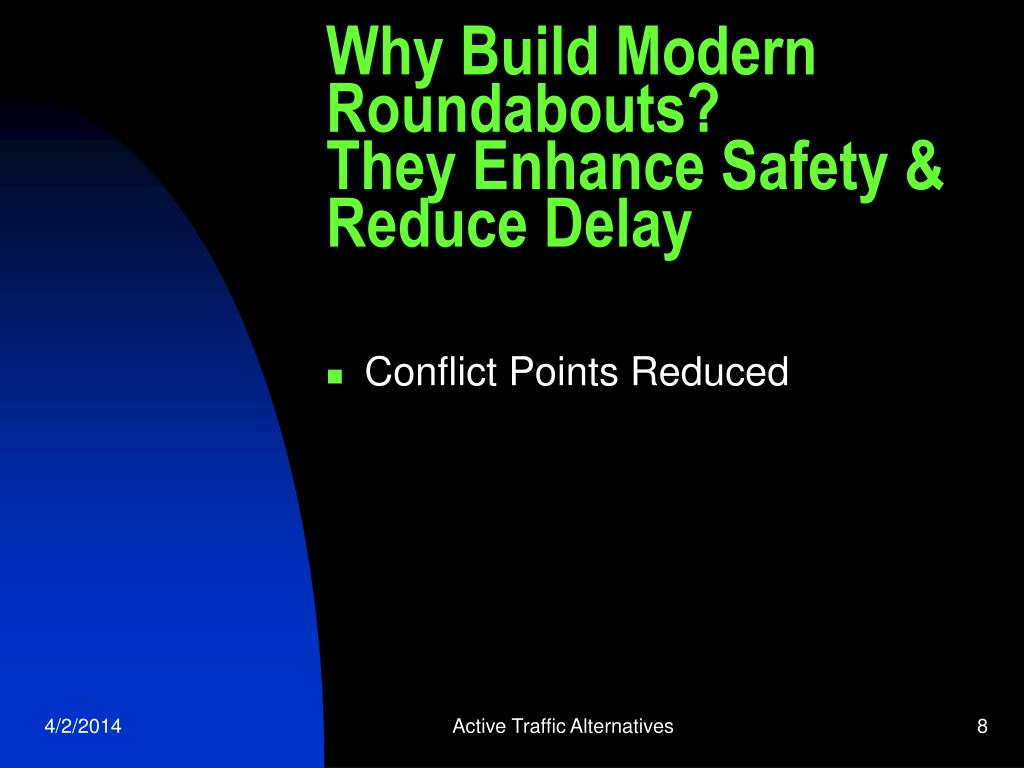 Why Build Modern Roundabouts?
They Enhance Safety & Reduce Delay

Conflict Points Reduced

4/2/2014

Active Traffic Alternatives

8